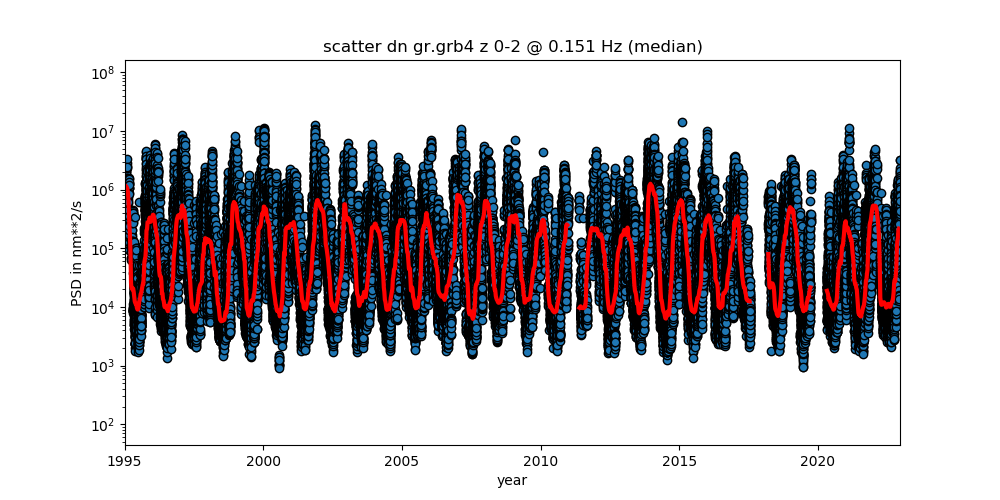 scatter dn gr.grb4 z 0-2 @ 0.151 Hz (median)

PSD in nm**2/s

$10^8$
$10^7$
$10^6$
$10^5$
$10^4$
$10^3$
$10^2$

1995 2000 2005 2010 2015 2020

year